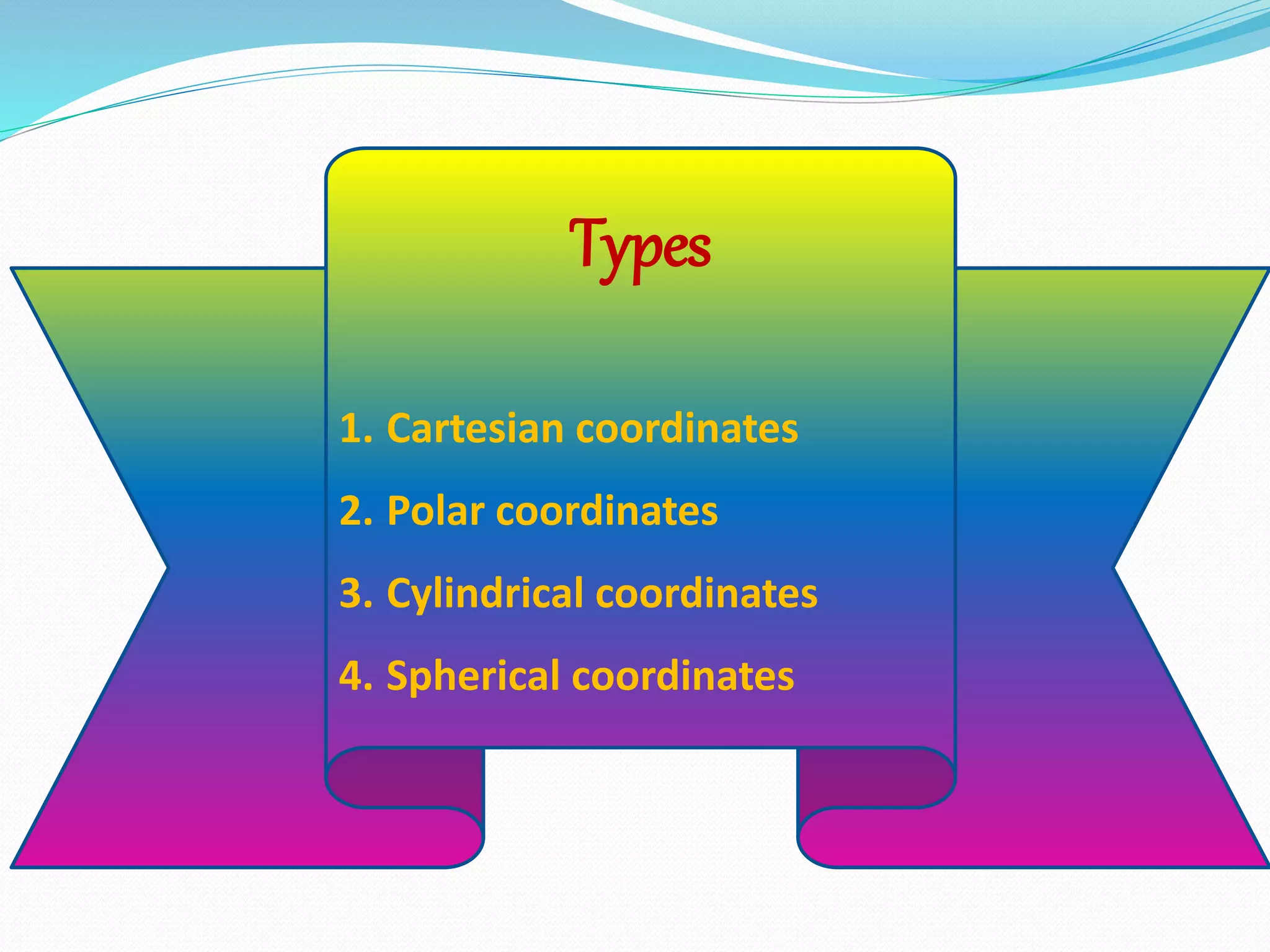 Types

1. Cartesian coordinates

2. Polar coordinates

3. Cylindrical coordinates

4. Spherical coordinates